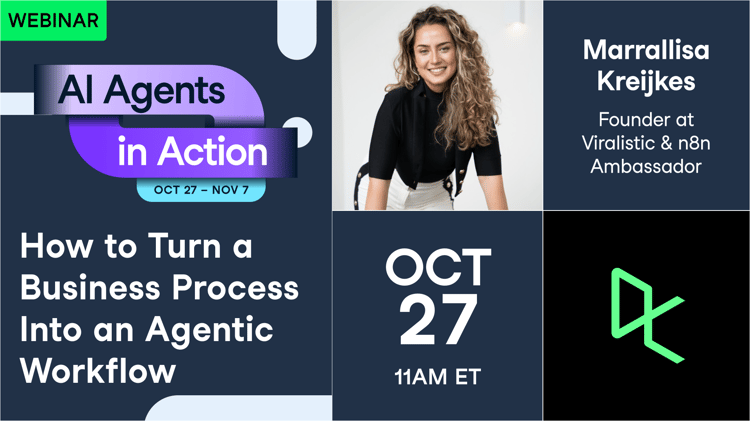 WEBINAR

AI Agents in Action

OCT 27 – NOV 7

How to Turn a Business Process Into an Agentic Workflow

Marrallisa Kreijkes

Founder at Viralistic & n8n Ambassador

OCT 27

11AM ET